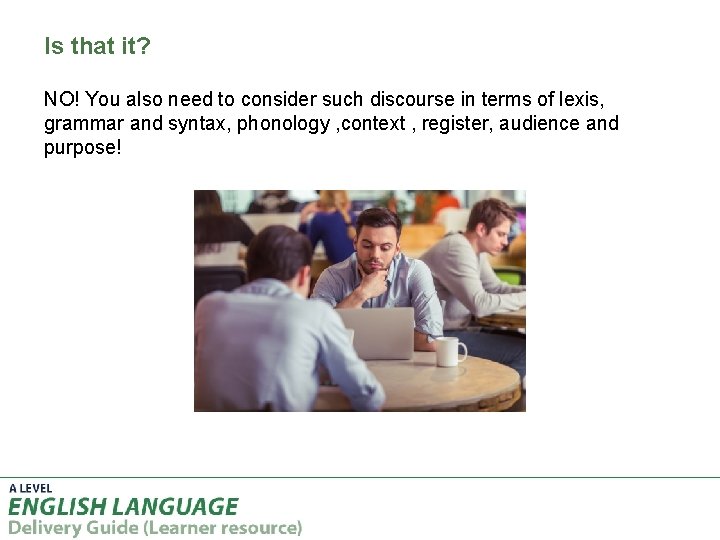 Is that it?

NO! You also need to consider such discourse in terms of lexis, grammar and syntax, phonology ,context , register, audience and purpose!

A LEVEL
ENGLISH LANGUAGE
Delivery Guide (Learner resource)